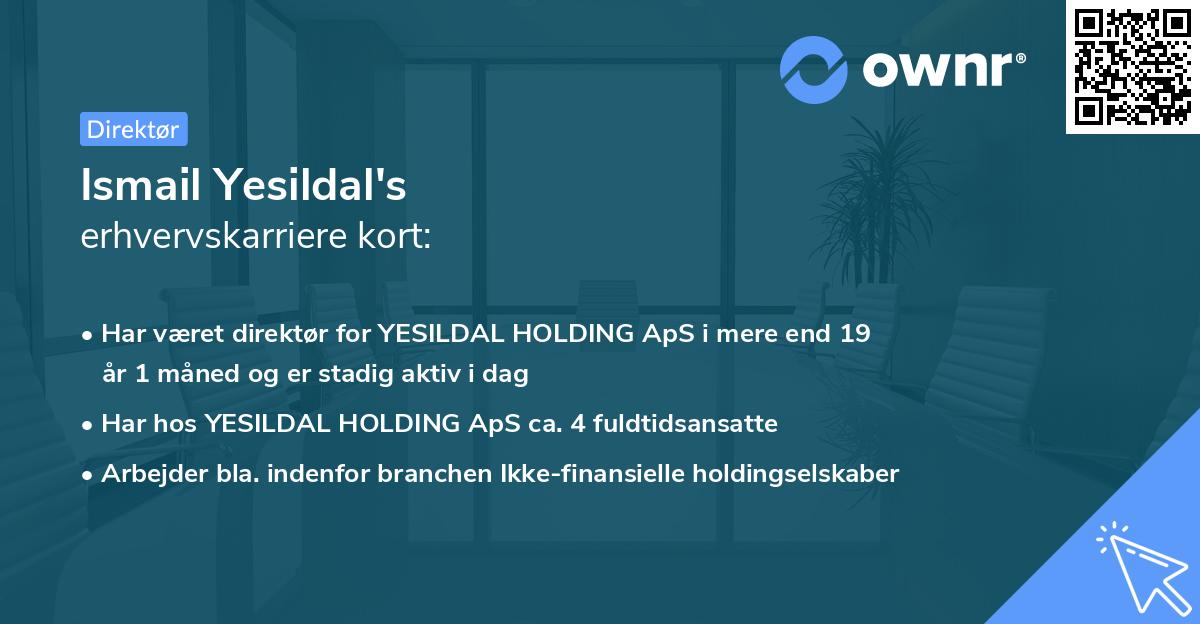 ownr®

Direktør

Ismail Yesildal's
erhvervskarriere kort:

• Har været direktør for YESILDAL HOLDING ApS i mere end 19 år 1 måned og er stadig aktiv i dag

• Har hos YESILDAL HOLDING ApS ca. 4 fuldtidsansatte

• Arbejder bla. indenfor branchen Ikke-finansielle holdingselskaber